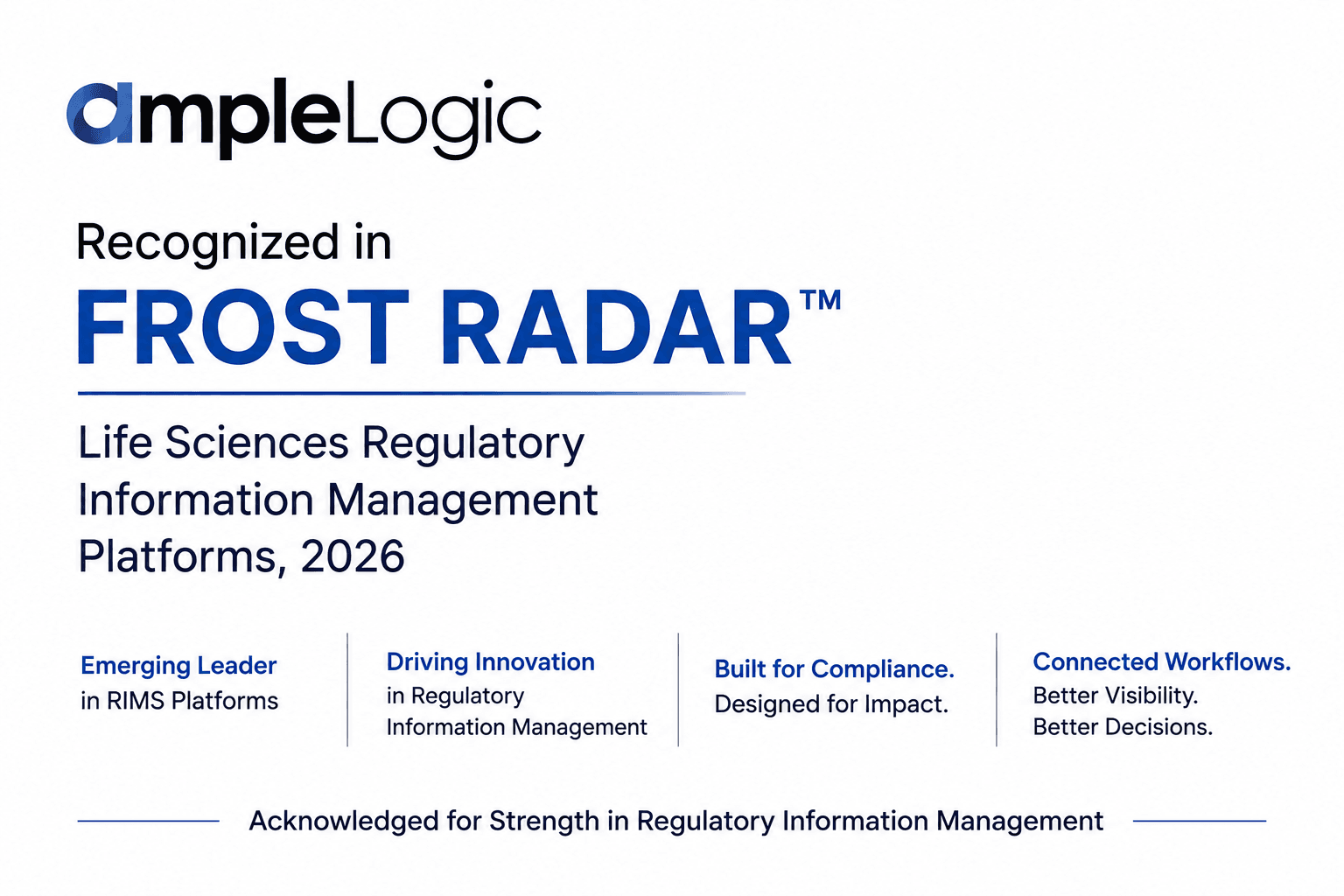 ampleLogic

Recognized in
FROST RADAR™

Life Sciences Regulatory Information Management Platforms, 2026

Emerging Leader
in RIMS Platforms

Driving Innovation
in Regulatory Information Management

Built for Compliance.
Designed for Impact.

Connected Workflows.
Better Visibility.
Better Decisions.

Acknowledged for Strength in Regulatory Information Management